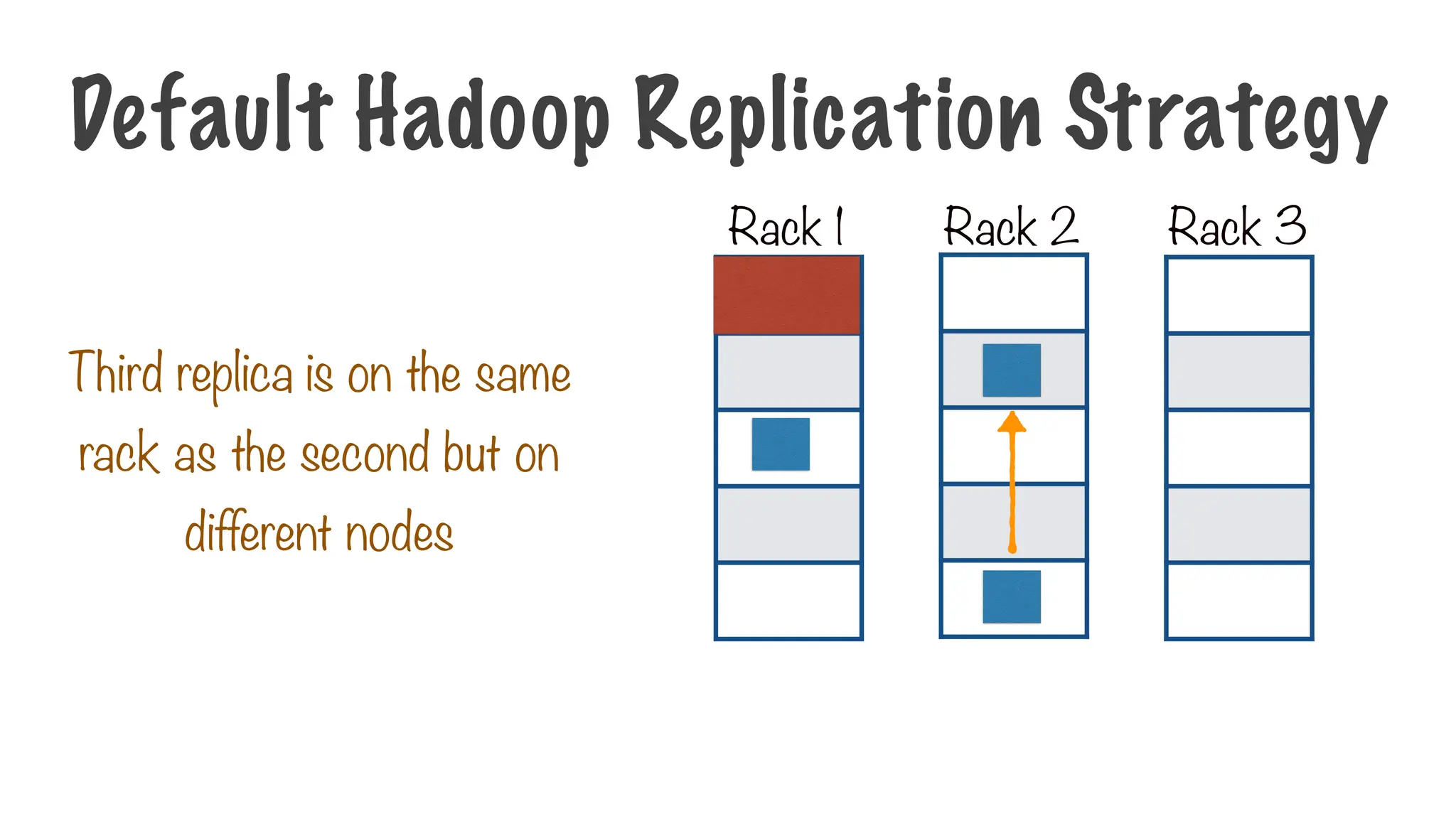 Default Hadoop Replication Strategy

Third replica is on the same rack as the second but on different nodes

Rack 1

Rack 2

Rack 3